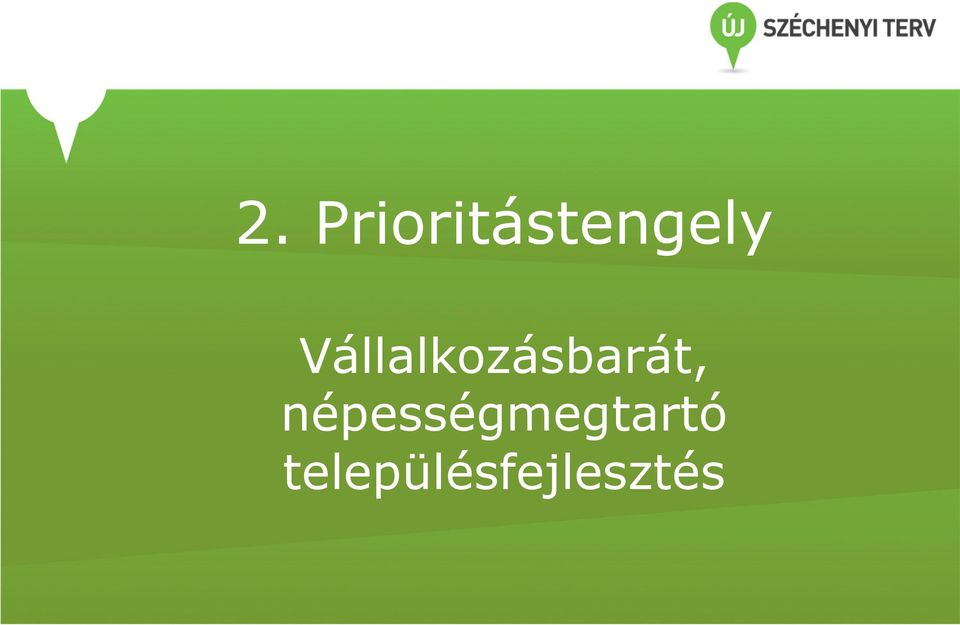 ÚJ SZÉCHENYI TERV

2. Prioritástengely

Vállalkozásbarát, népességmegtartó településfejlesztés